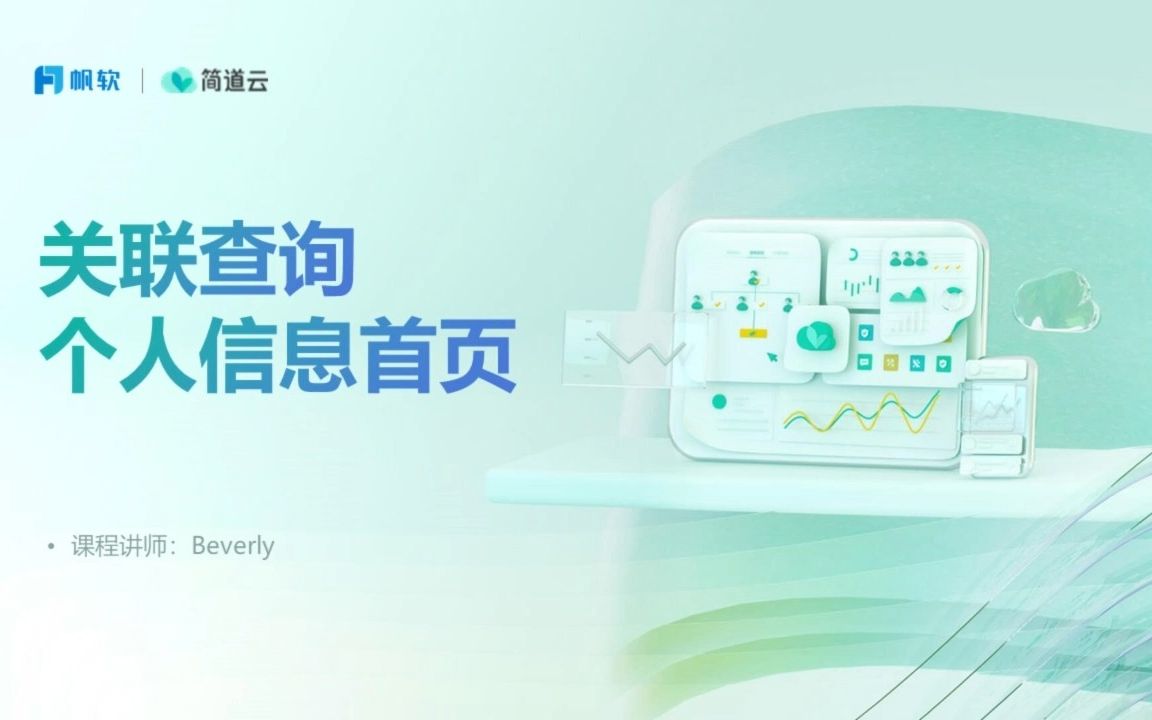 帆软 | 简道云

关联查询
个人信息首页

• 课程讲师：Beverly